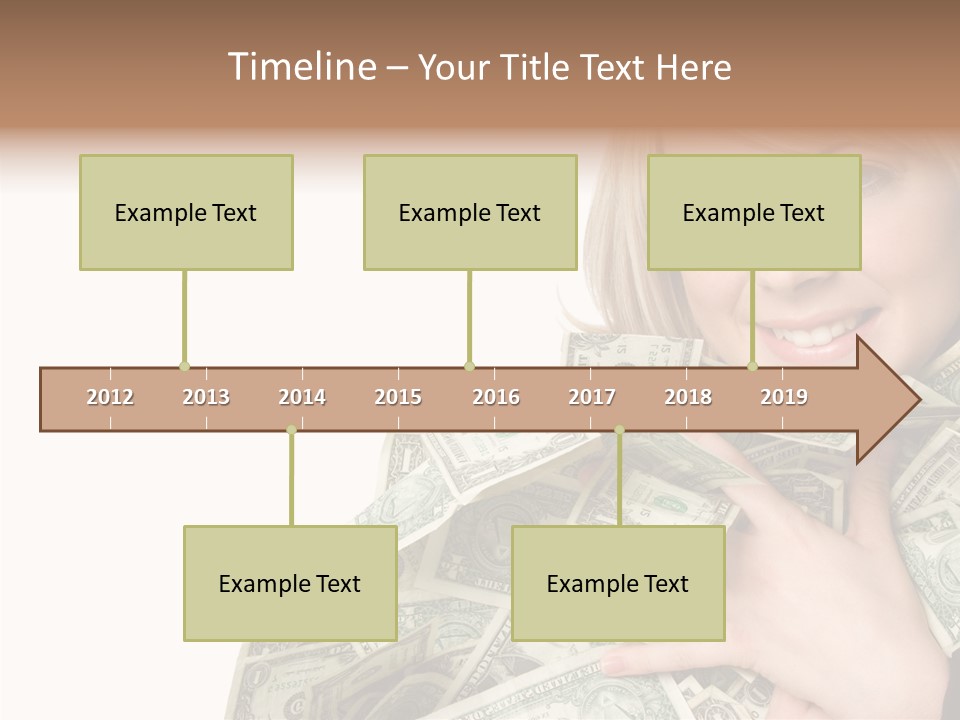 Timeline – Your Title Text Here

Example Text

Example Text

Example Text

2012 2013 2014 2015 2016 2017 2018 2019

Example Text

Example Text